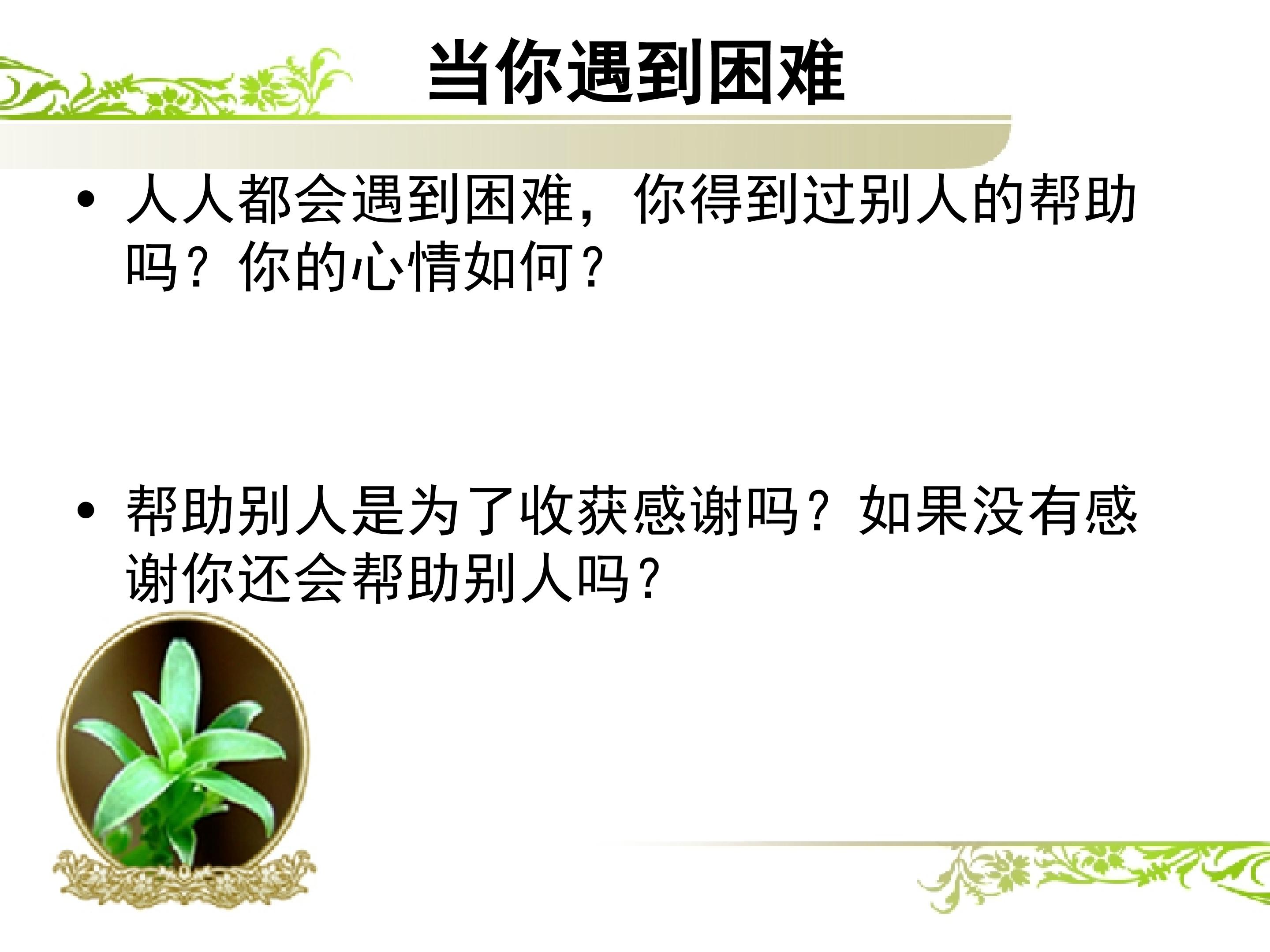 当你遇到困难

• 人人都会遇到困难，你得到过别人的帮助吗？你的心情如何？

• 帮助别人是为了收获感谢吗？如果没有感谢你还会帮助别人吗？